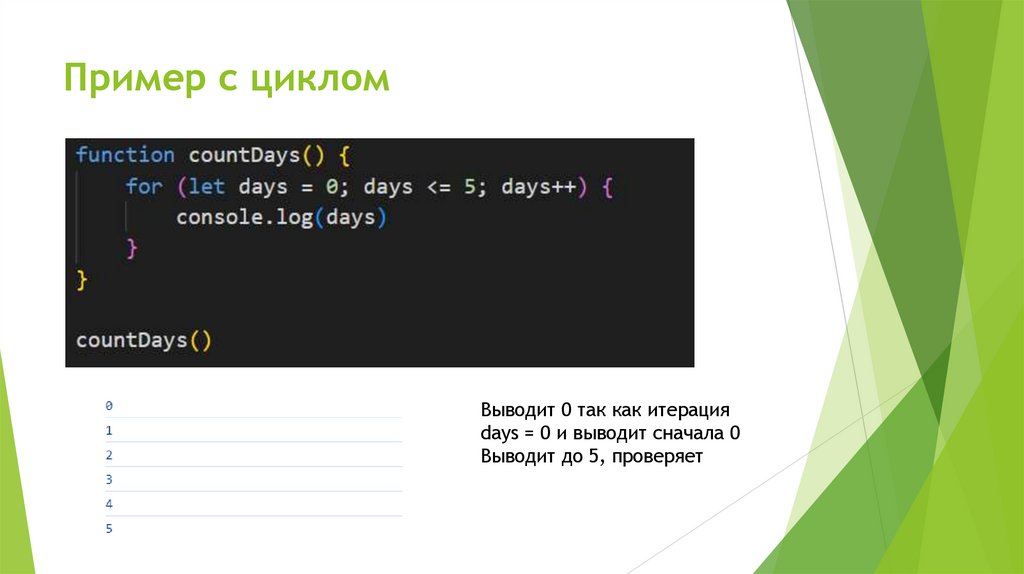 Пример с циклом

function countDays() {
    for (let days = 0; days <= 5; days++) {
        console.log(days)
    }
}

countDays()

0
1
2
3
4
5

Выводит 0 так как итерация days = 0 и выводит сначала 0
Выводит до 5, проверяет